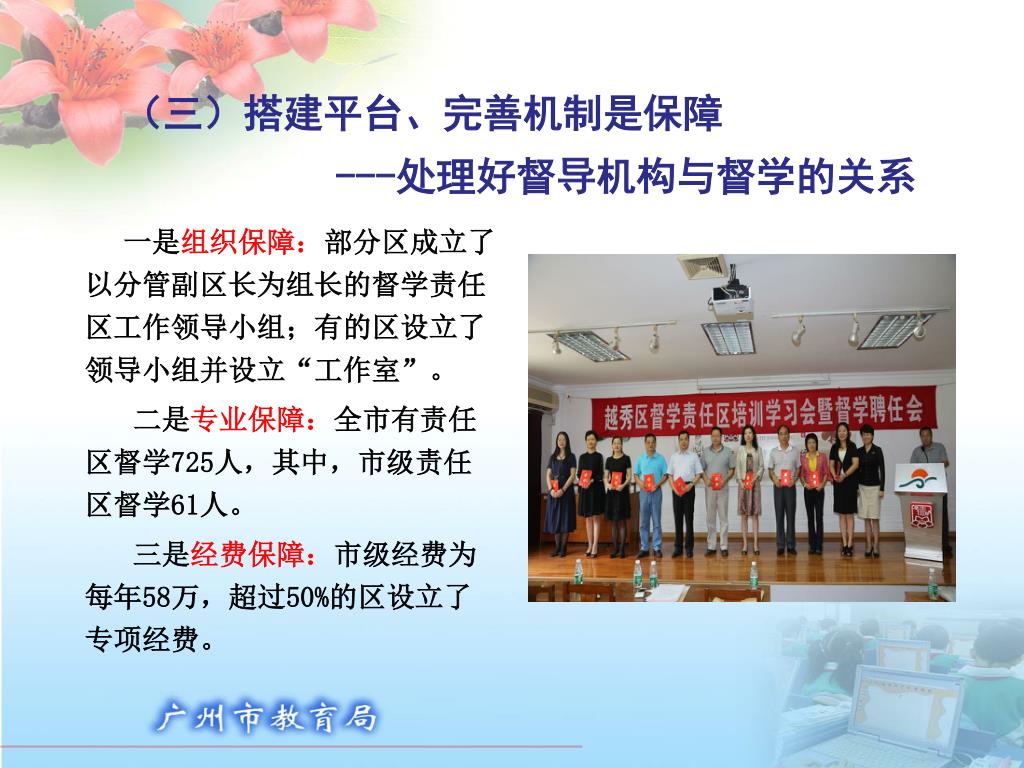 （三）搭建平台、完善机制是保障

---处理好督导机构与督学的关系

一是组织保障：部分区成立了以分管副区长为组长的督学责任区工作领导小组；有的区设立了领导小组并设立“工作室”。

二是专业保障：全市有责任区督学725人，其中，市级责任区督学61人。

三是经费保障：市级经费为每年58万，超过50%的区设立了专项经费。

越秀区督学责任区培训学习会暨督学聘任会

广州市教育局